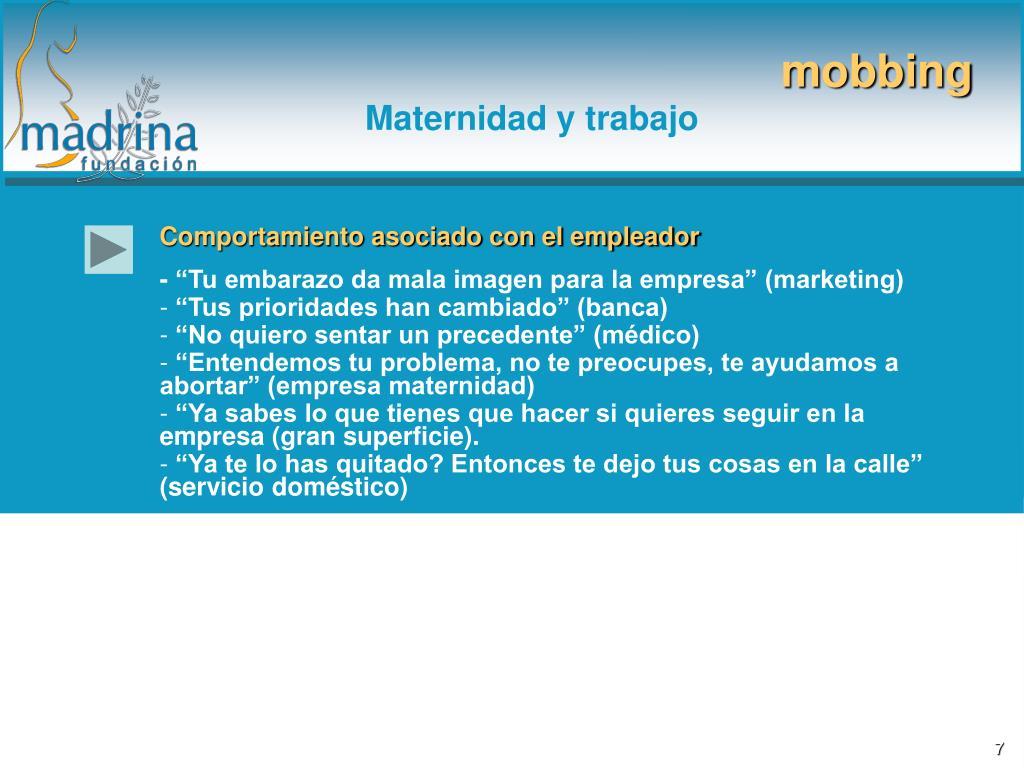 madrina
fundación

mobbing

Maternidad y trabajo

Comportamiento asociado con el empleador

- “Tu embarazo da mala imagen para la empresa” (marketing)
- “Tus prioridades han cambiado” (banca)
- “No quiero sentar un precedente” (médico)
- “Entendemos tu problema, no te preocupes, te ayudamos a abortar” (empresa maternidad)
- “Ya sabes lo que tienes que hacer si quieres seguir en la empresa (gran superficie).
- “Ya te lo has quitado? Entonces te dejo tus cosas en la calle” (servicio doméstico)

7